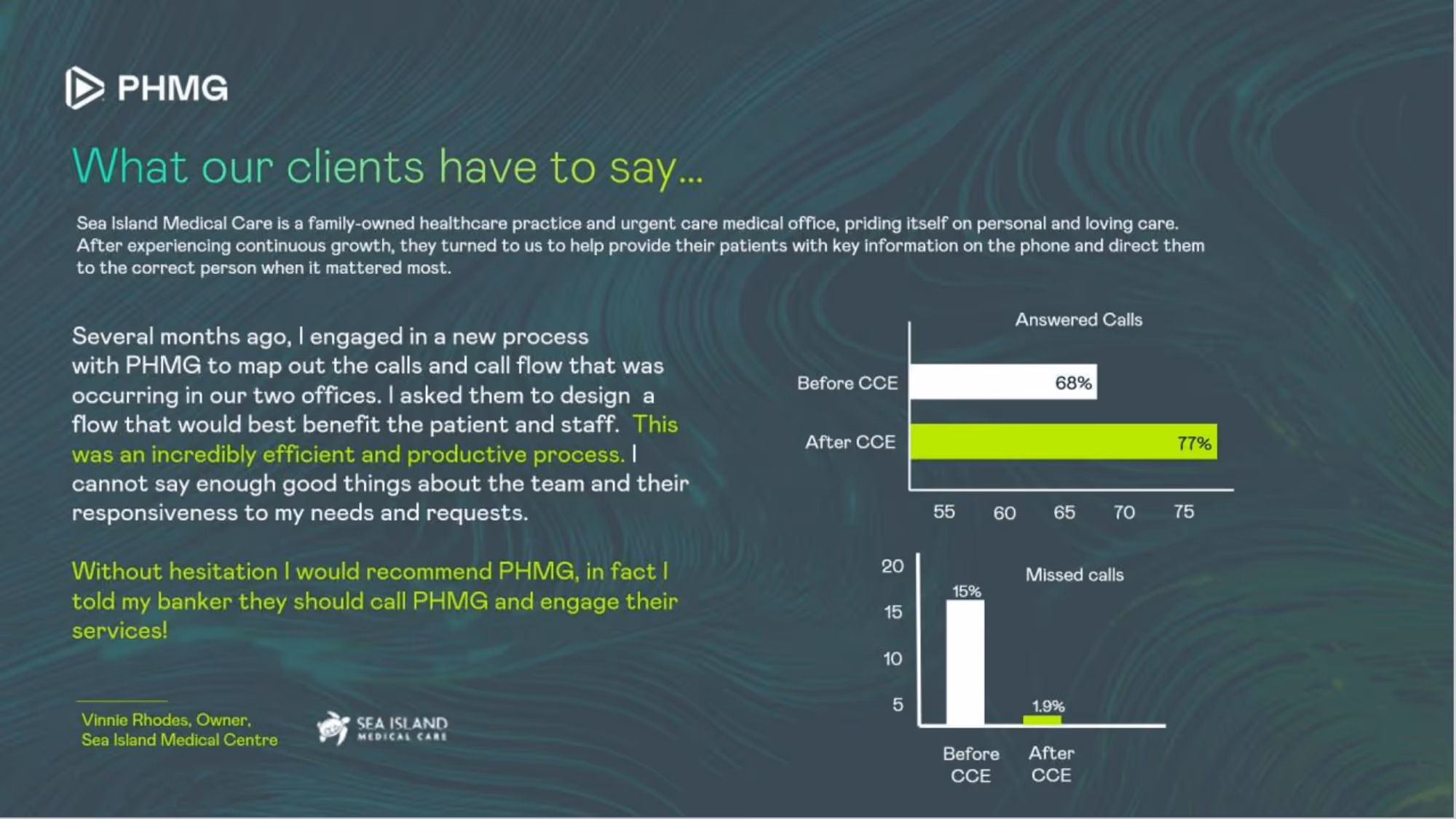 PHMG

What our clients have to say...

Sea Island Medical Care is a family-owned healthcare practice and urgent care medical office, priding itself on personal and loving care. After experiencing continuous growth, they turned to us to help provide their patients with key information on the phone and direct them to the correct person when it mattered most.

Several months ago, I engaged in a new process with PHMG to map out the calls and call flow that was occurring in our two offices. I asked them to design a flow that would best benefit the patient and staff. This was an incredibly efficient and productive process. I cannot say enough good things about the team and their responsiveness to my needs and requests.

Without hesitation I would recommend PHMG, in fact I told my banker they should call PHMG and engage their services!

Vinnie Rhodes, Owner,
Sea Island Medical Centre

SEA ISLAND
MEDICAL CARE

Answered Calls
Before CCE 68%
After CCE 77%
55 60 65 70 75

Missed calls
20
15
10
5
15%
1.9%
Before CCE
After CCE